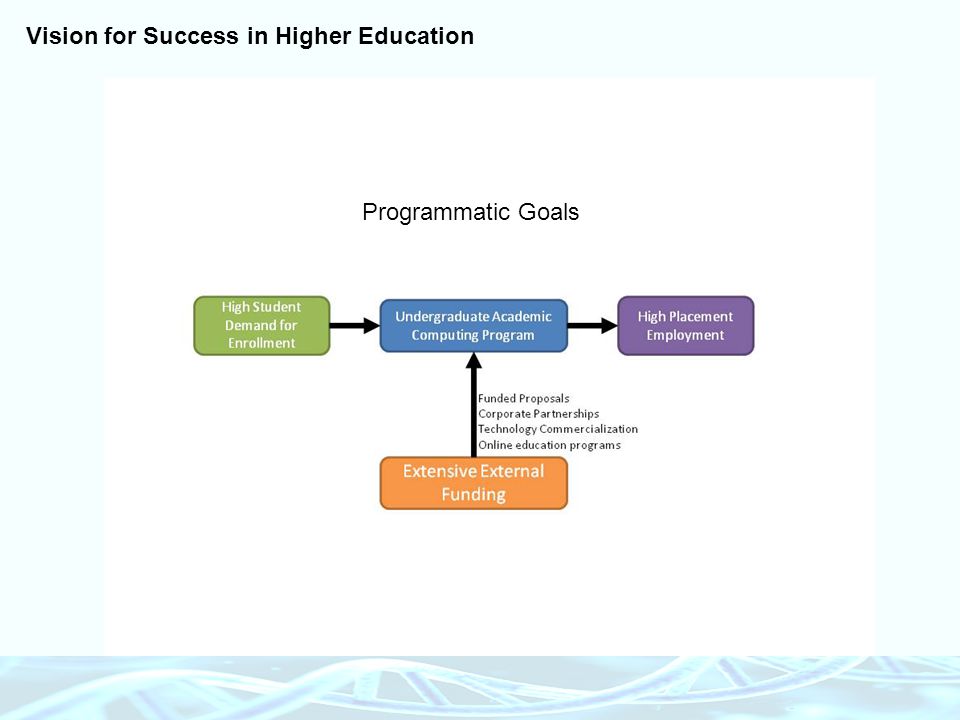 Vision for Success in Higher Education

Programmatic Goals

High Student Demand for Enrollment

Undergraduate Academic Computing Program

High Placement Employment

Funded Proposals
Corporate Partnerships
Technology Commercialization
Online education programs

Extensive External Funding